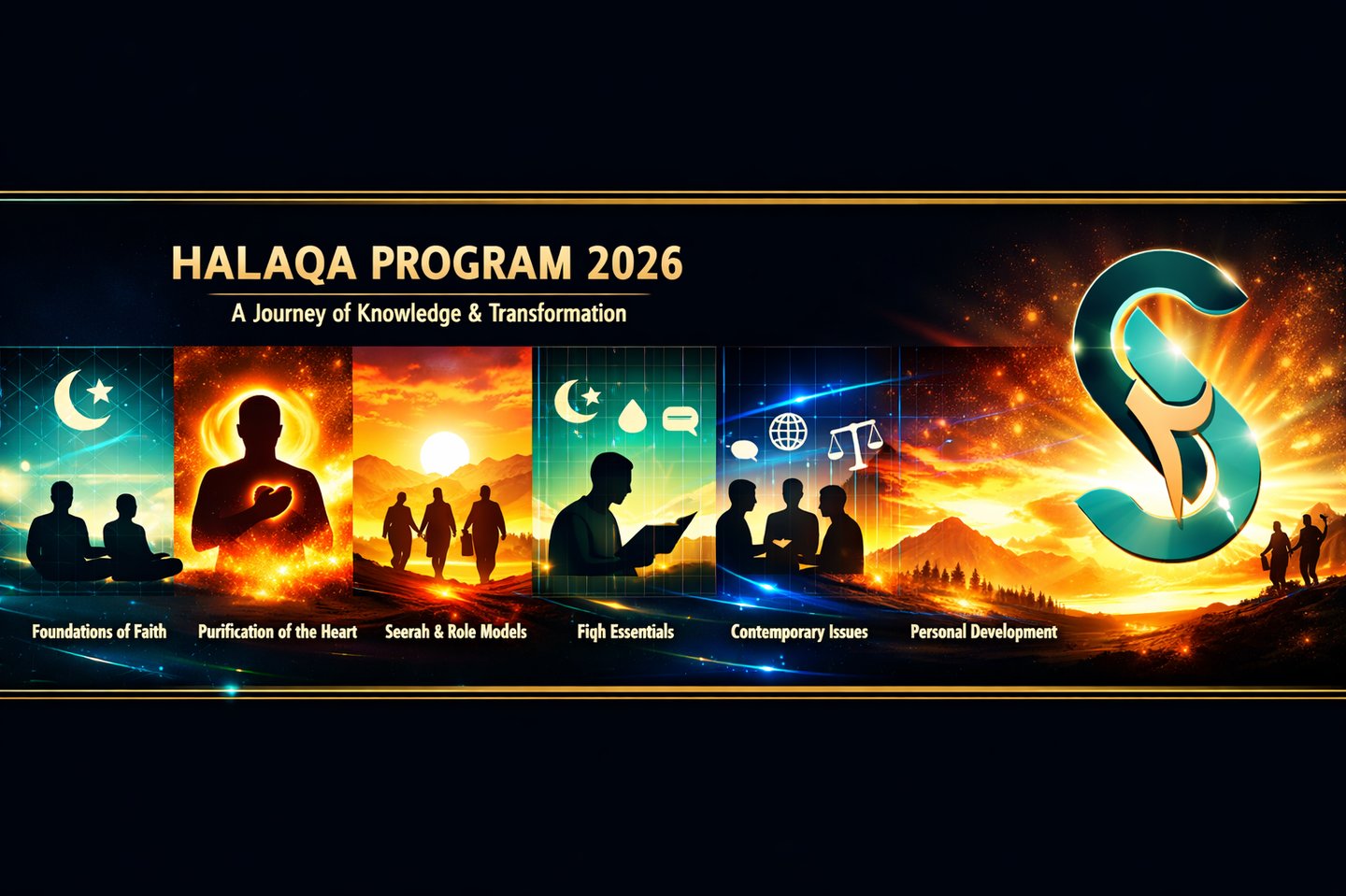 HALAQA PROGRAM 2026

A Journey of Knowledge & Transformation

Foundations of Faith

Purification of the Heart

Seerah & Role Models

Fiqh Essentials

Contemporary Issues

Personal Development